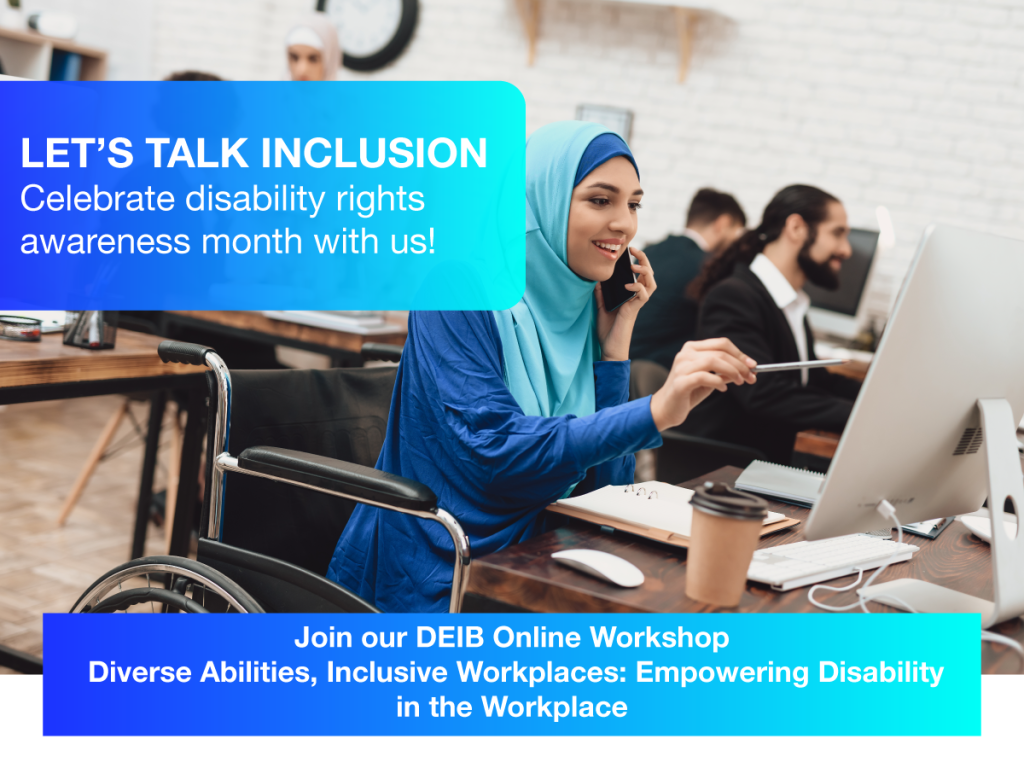 LET'S TALK INCLUSION
Celebrate disability rights awareness month with us!

Join our DEIB Online Workshop
Diverse Abilities, Inclusive Workplaces: Empowering Disability in the Workplace